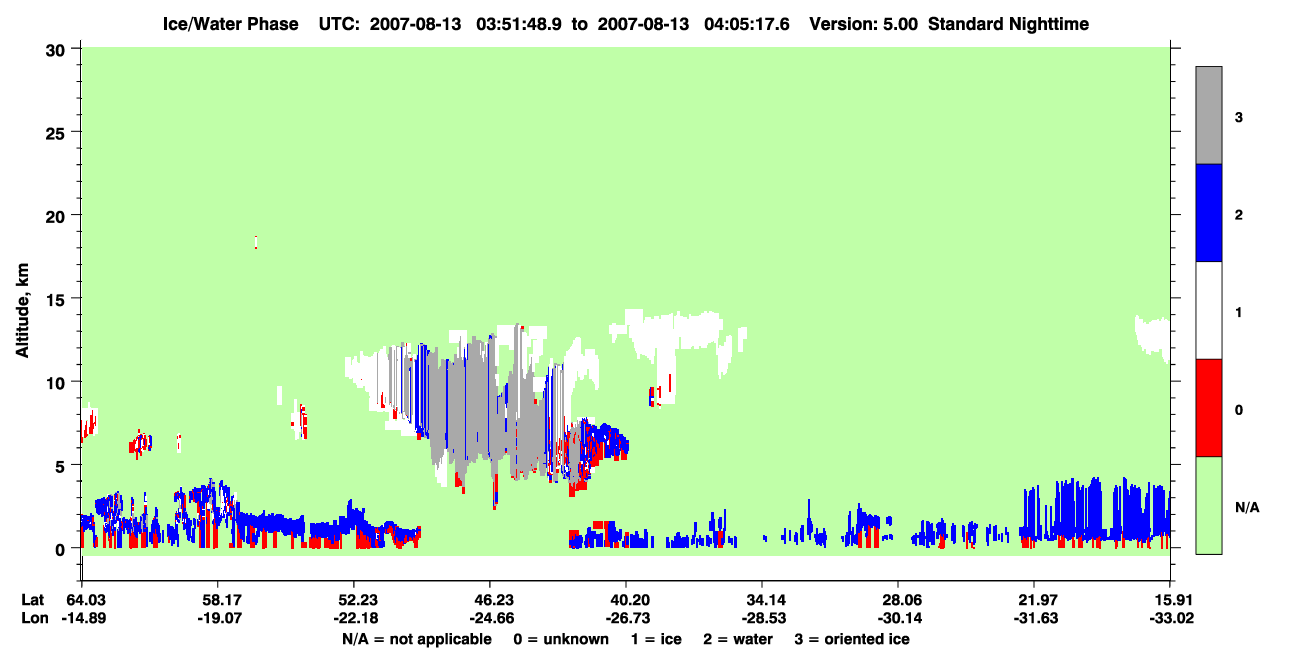 Ice/Water Phase UTC: 2007-08-13 03:51:48.9 to 2007-08-13 04:05:17.6 Version: 5.00 Standard Nighttime

Altitude, km

30
25
20
15
10
5
0

3
2
1
0
N/A

Lat 64.03 58.17 52.23 46.23 40.20 34.14 28.06 21.97 15.91
Lon -14.89 -19.07 -22.18 -24.66 -26.73 -28.53 -30.14 -31.63 -33.02

N/A = not applicable 0 = unknown 1 = ice 2 = water 3 = oriented ice